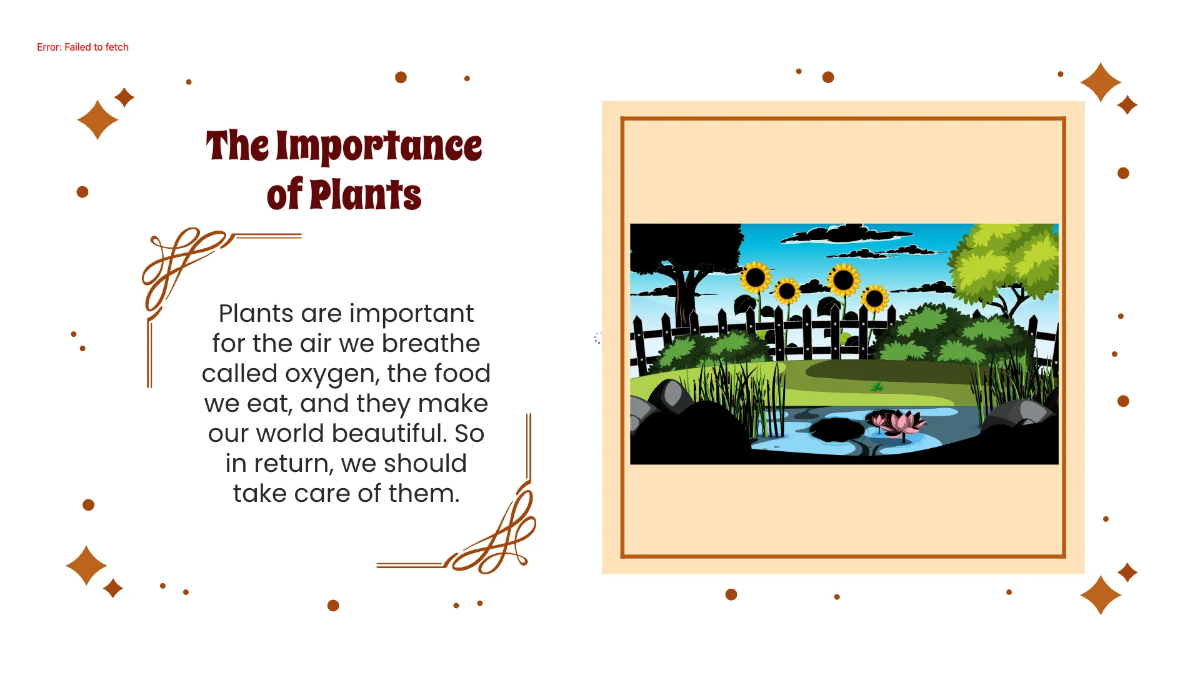 Error: Failed to fetch

The Importance of Plants

Plants are important for the air we breathe called oxygen, the food we eat, and they make our world beautiful. So in return, we should take care of them.